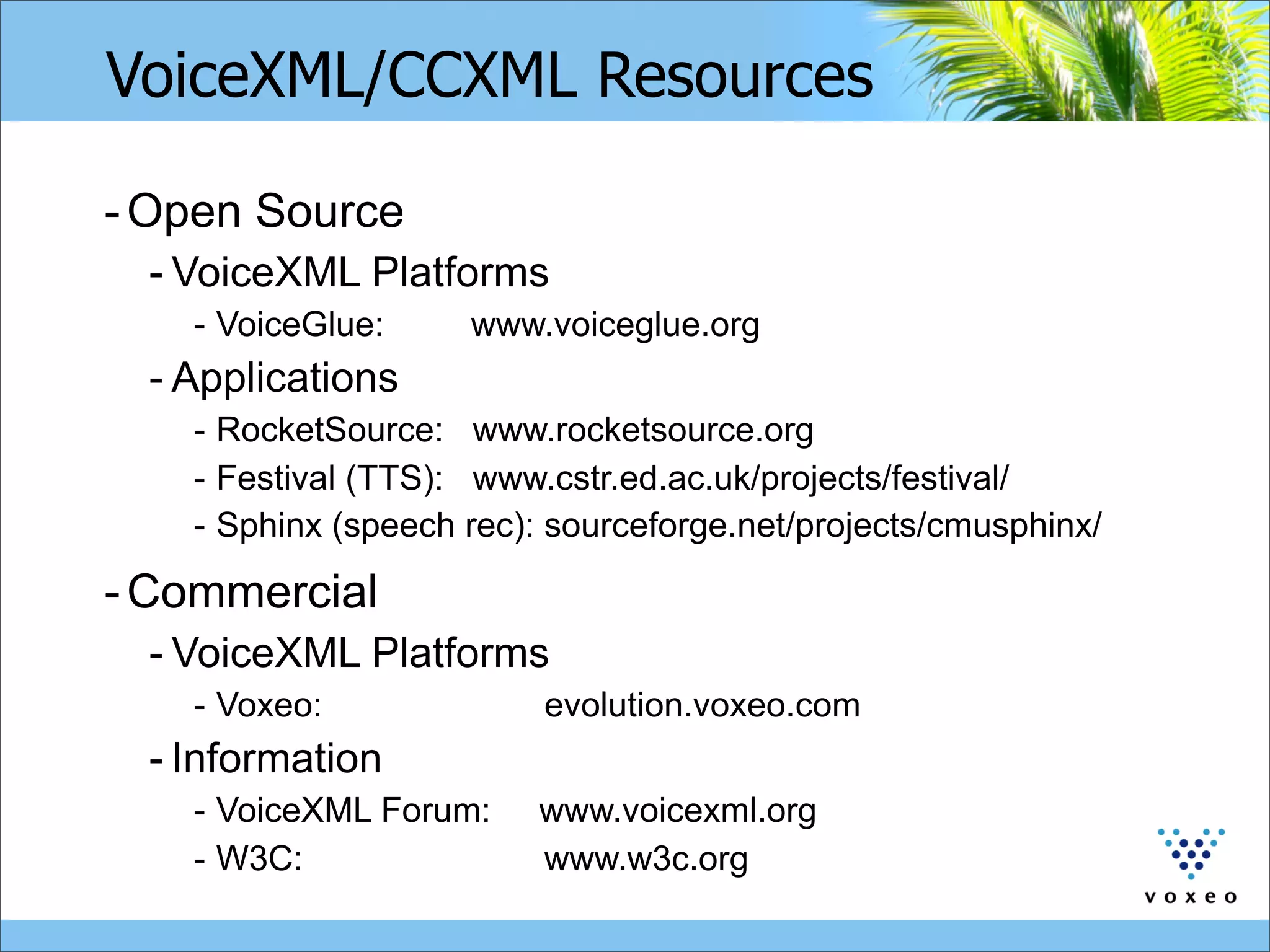 VoiceXML/CCXML Resources

- Open Source
- VoiceXML Platforms
- VoiceGlue: www.voiceglue.org
- Applications
- RocketSource: www.rocketsource.org
- Festival (TTS): www.cstr.ed.ac.uk/projects/festival/
- Sphinx (speech rec): sourceforge.net/projects/cmusphinx/

- Commercial
- VoiceXML Platforms
- Voxeo: evolution.voxeo.com
- Information
- VoiceXML Forum: www.voicexml.org
- W3C: www.w3c.org

voxeo